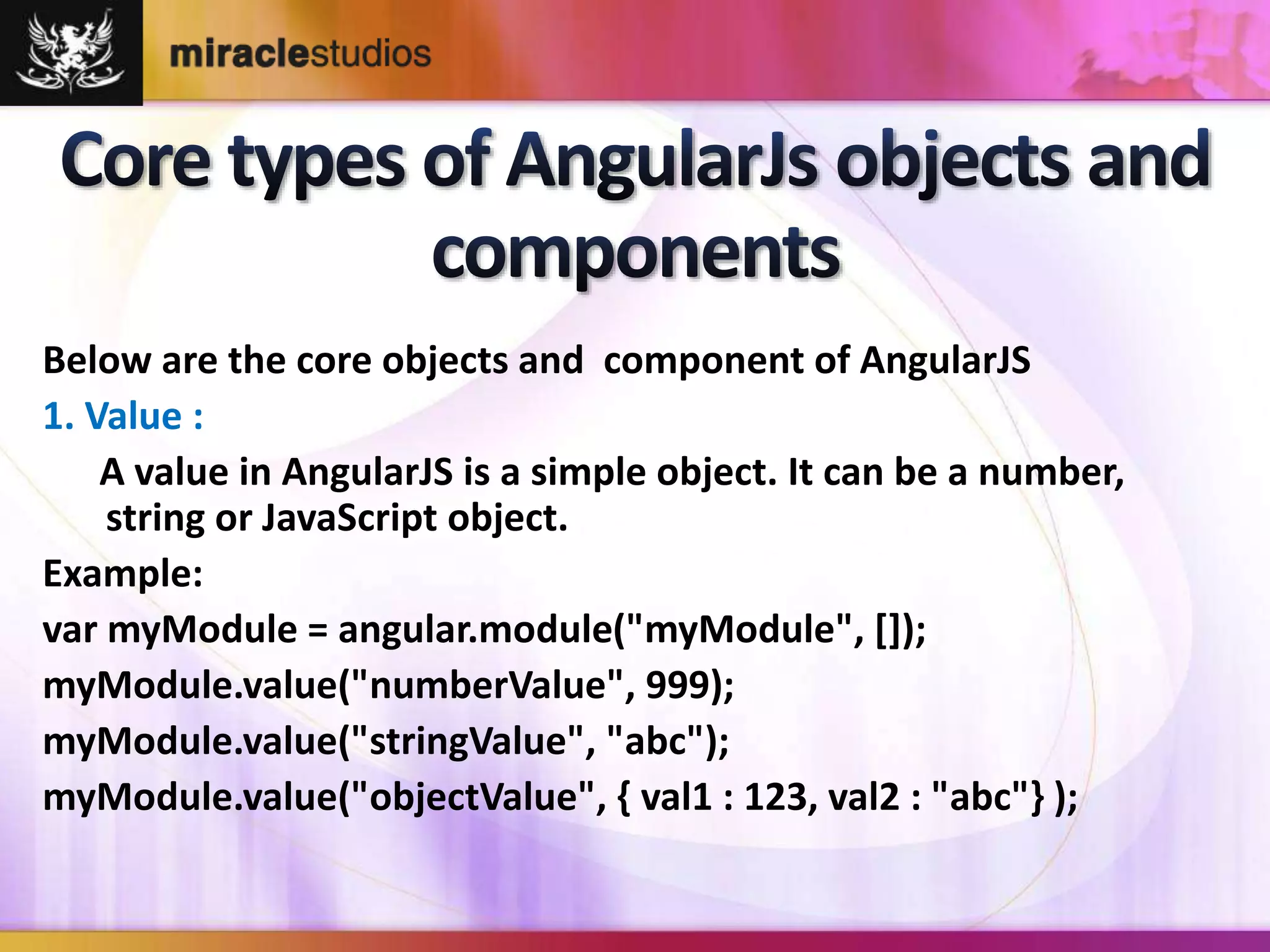 miraclestudios

Core types of AngularJs objects and components

Below are the core objects and component of AngularJS

1. Value :

A value in AngularJS is a simple object. It can be a number, string or JavaScript object.

Example:

var myModule = angular.module("myModule", []);

myModule.value("numberValue", 999);

myModule.value("stringValue", "abc");

myModule.value("objectValue", { val1 : 123, val2 : "abc"} );